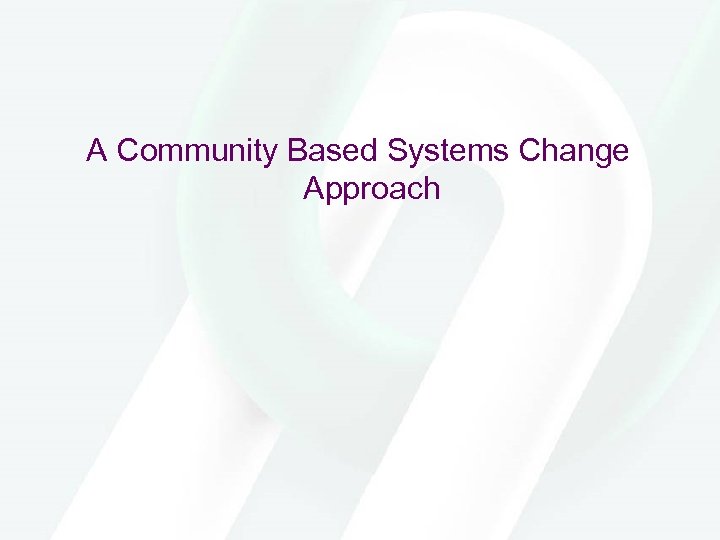 A Community Based Systems Change Approach